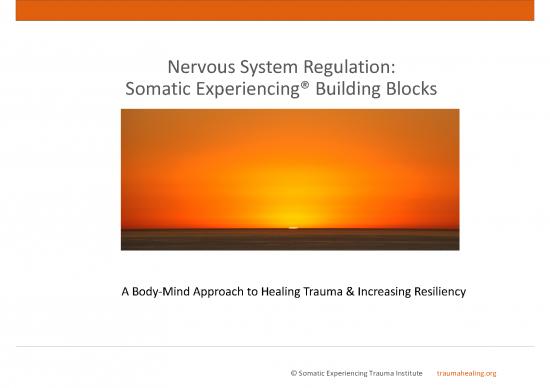 Nervous System Regulation:
Somatic Experiencing® Building Blocks

A Body-Mind Approach to Healing Trauma & Increasing Resiliency

© Somatic Experiencing Trauma Institute traumahealing.org